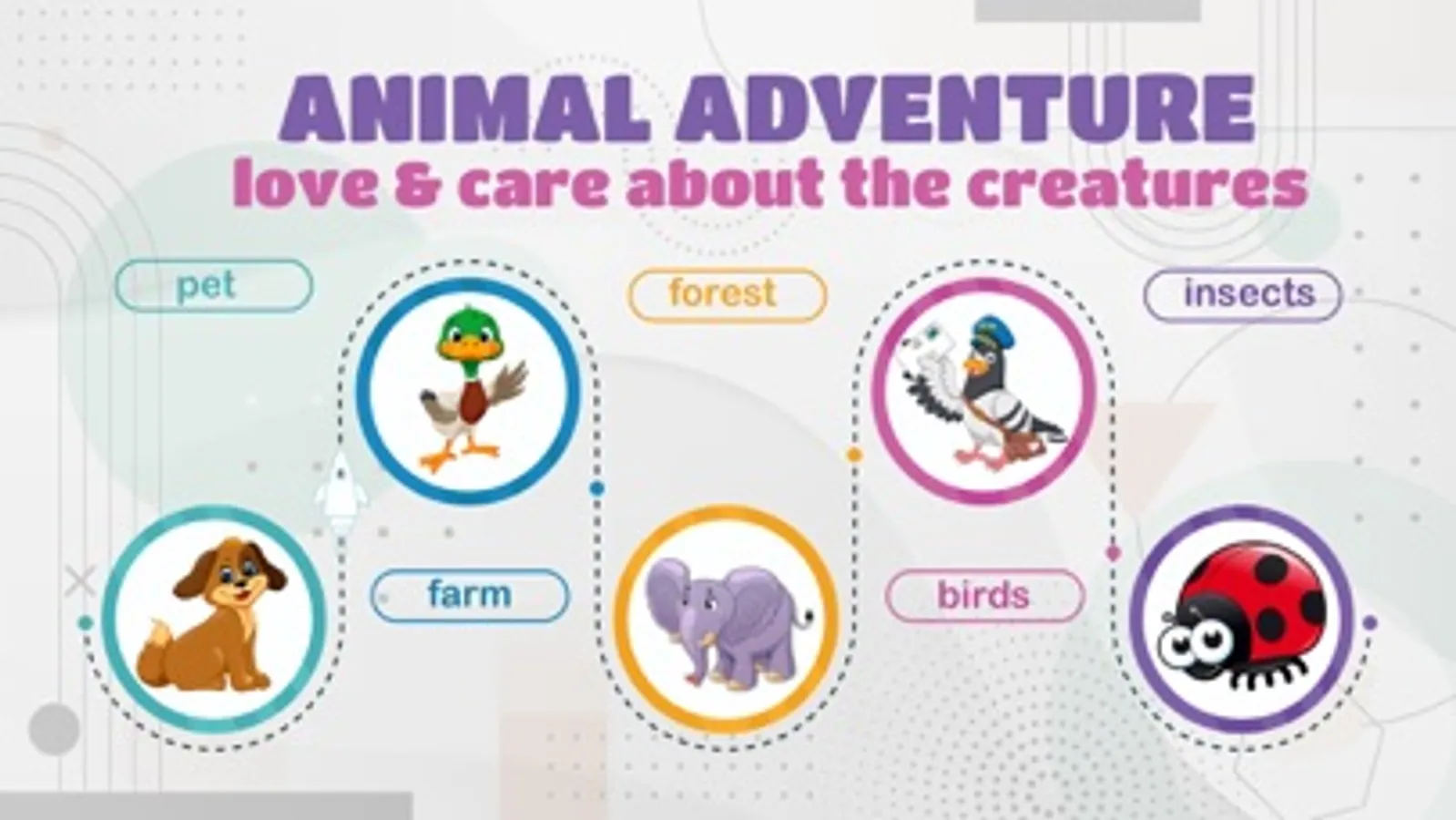 ANIMAL ADVENTURE
love & care about the creatures

pet

farm

forest

birds

insects